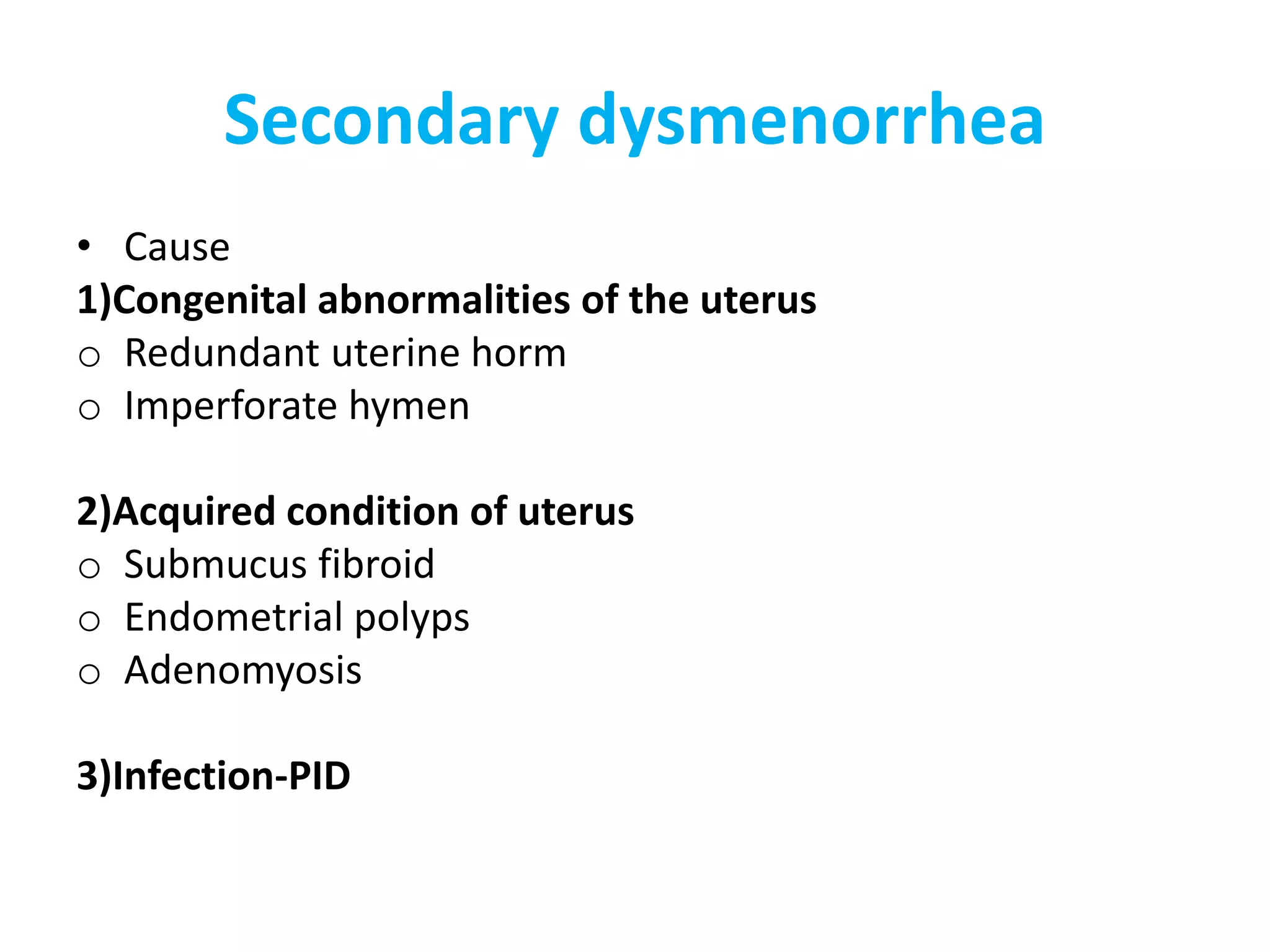 Secondary dysmenorrhea

• Cause

1)Congenital abnormalities of the uterus
o Redundant uterine horm
o Imperforate hymen

2)Acquired condition of uterus
o Submucus fibroid
o Endometrial polyps
o Adenomyosis

3)Infection-PID